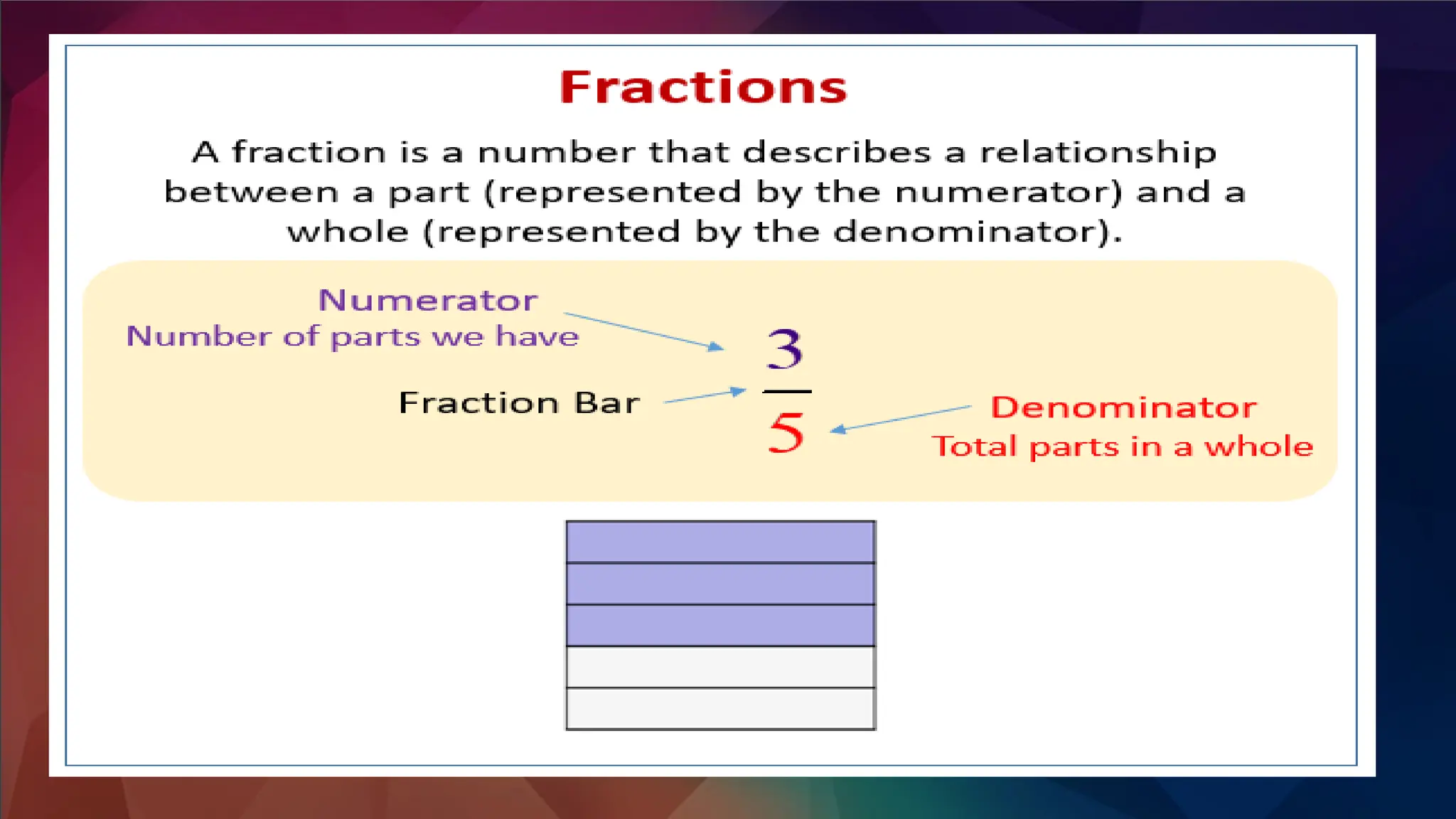 Fractions

A fraction is a number that describes a relationship between a part (represented by the numerator) and a whole (represented by the denominator).

Numerator
Number of parts we have

Fraction Bar

$\frac{3}{5}$

Denominator
Total parts in a whole